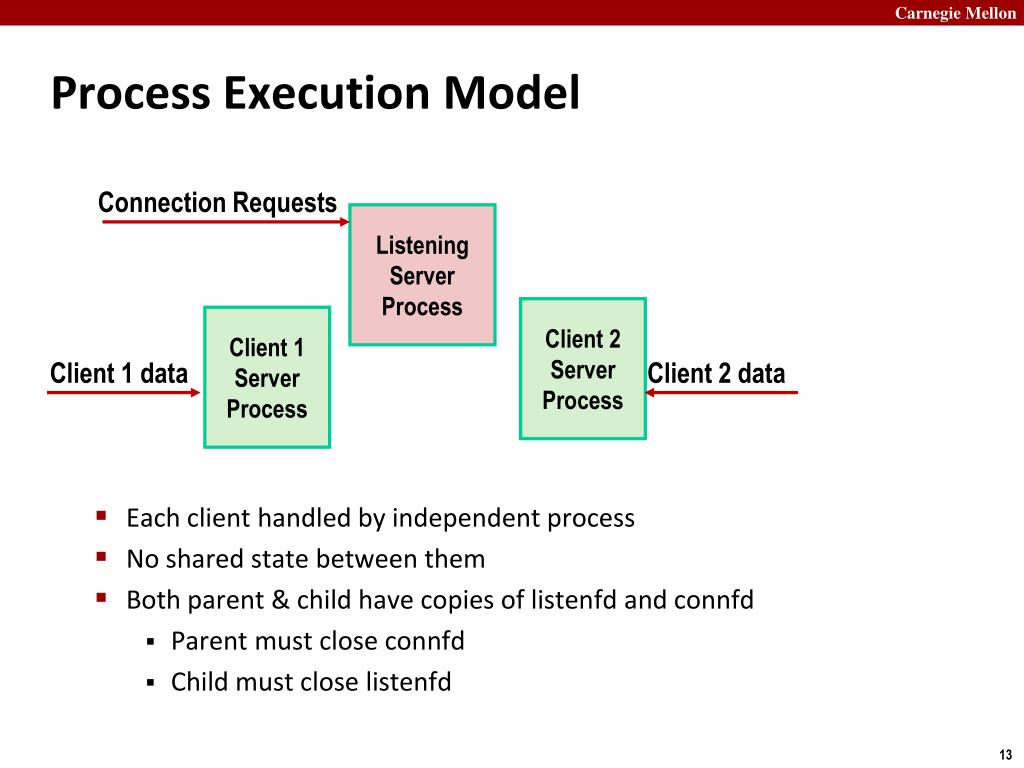 Carnegie Mellon

Process Execution Model

Connection Requests

Listening Server Process

Client 1 data

Client 1 Server Process

Client 2 Server Process

Client 2 data

- Each client handled by independent process
- No shared state between them
- Both parent & child have copies of listenfd and connfd
  - Parent must close connfd
  - Child must close listenfd

13